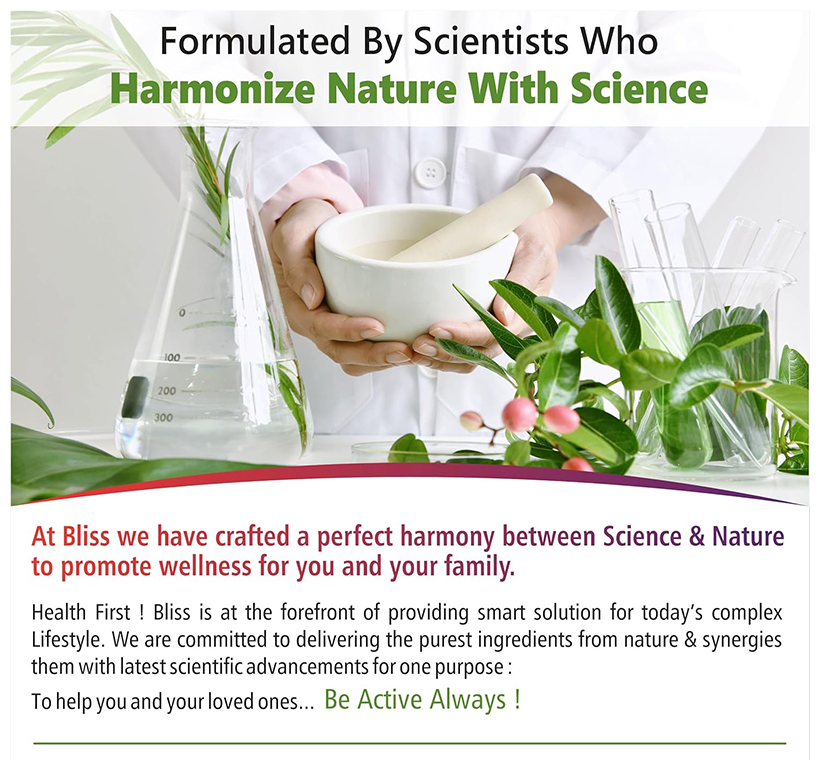 Formulated By Scientists Who
Harmonize Nature With Science

0
100
200
300

At Bliss we have crafted a perfect harmony between Science & Nature to promote wellness for you and your family.

Health First ! Bliss is at the forefront of providing smart solution for today's complex Lifestyle. We are committed to delivering the purest ingredients from nature & synergies them with latest scientific advancements for one purpose :

To help you and your loved ones... Be Active Always !